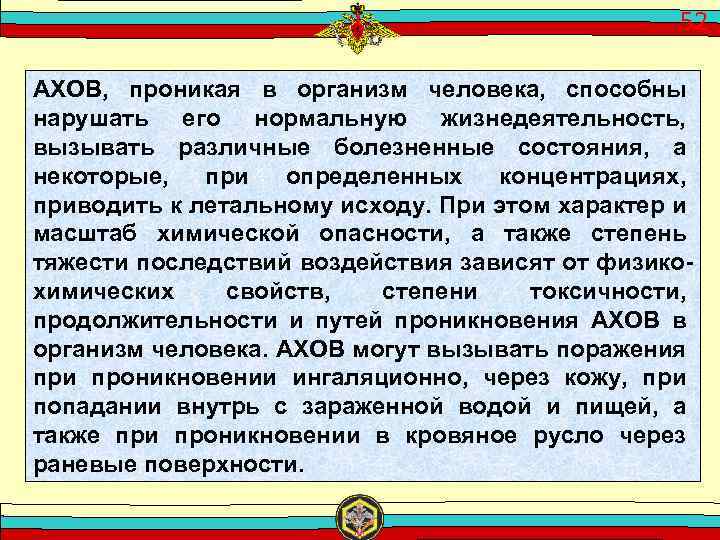 52

АХОВ, проникая в организм человека, способны нарушать его нормальную жизнедеятельность, вызывать различные болезненные состояния, а некоторые, при определенных концентрациях, приводить к летальному исходу. При этом характер и масштаб химической опасности, а также степень тяжести последствий воздействия зависят от физико-химических свойств, степени токсичности, продолжительности и путей проникновения АХОВ в организм человека. АХОВ могут вызывать поражения при проникновении ингаляционно, через кожу, при попадании внутрь с зараженной водой и пищей, а также при проникновении в кровяное русло через раневые поверхности.